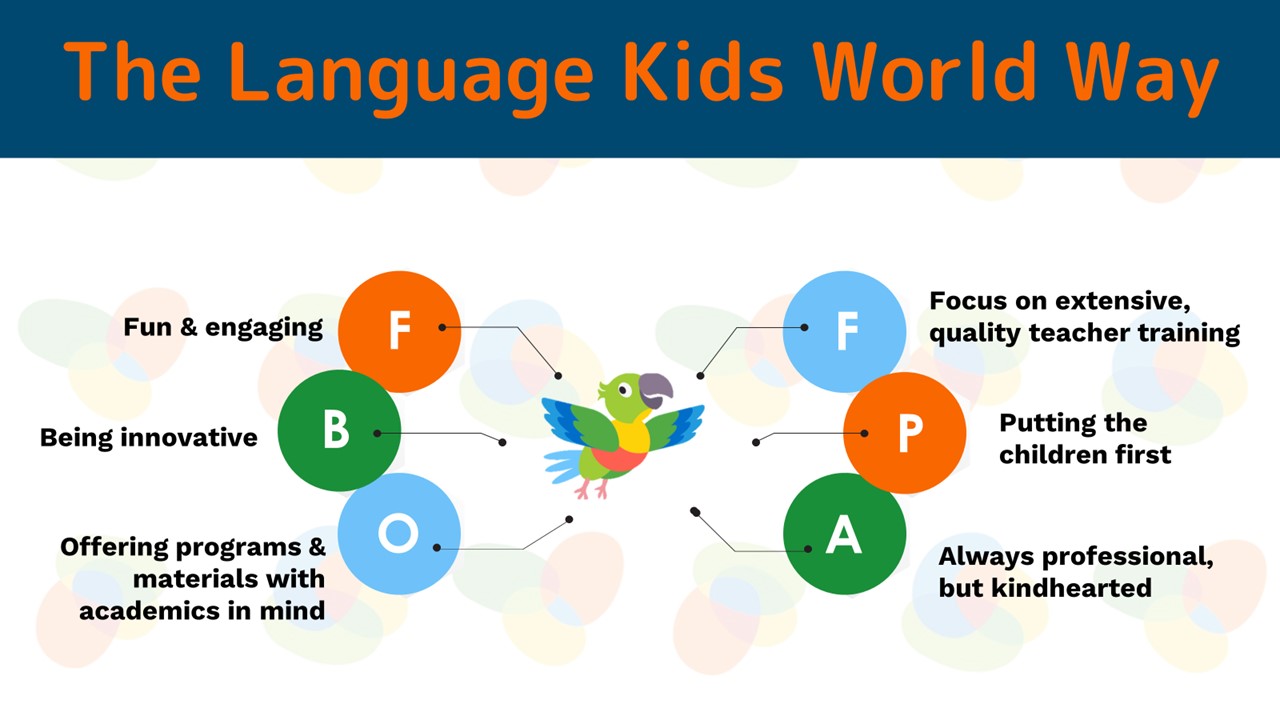 The Language Kids World Way

Fun & engaging
F

Being innovative
B

Offering programs & materials with academics in mind
O

F
Focus on extensive, quality teacher training

P
Putting the children first

A
Always professional, but kindhearted